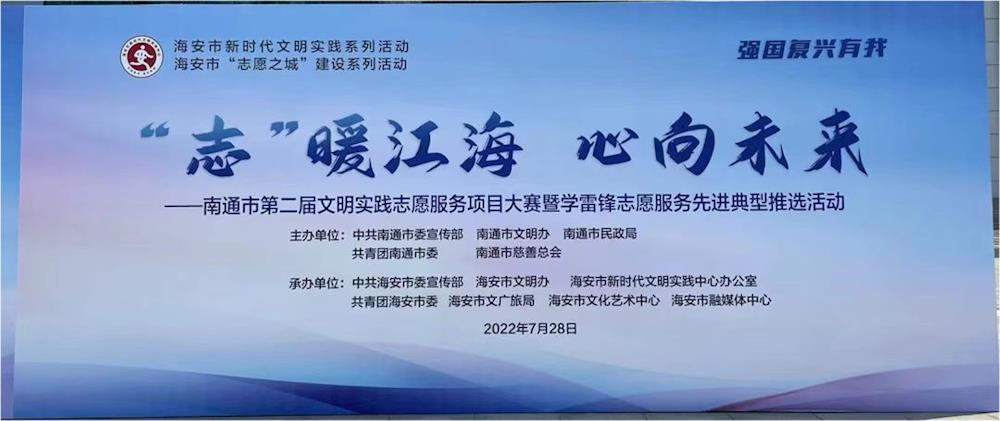 海安市新时代文明实践系列活动
海安市“志愿之城”建设系列活动

强国复兴有我

“志”暖江海 心向未来

——南通市第二届文明实践志愿服务项目大赛暨学雷锋志愿服务先进典型推选活动

主办单位：中共南通市委宣传部 南通市文明办 南通市民政局
共青团南通市委 南通市慈善总会

承办单位：中共海安市委宣传部 海安市文明办 海安市新时代文明实践中心办公室
共青团海安市委 海安市文广旅局 海安市文化艺术中心 海安市融媒体中心

2022年7月28日